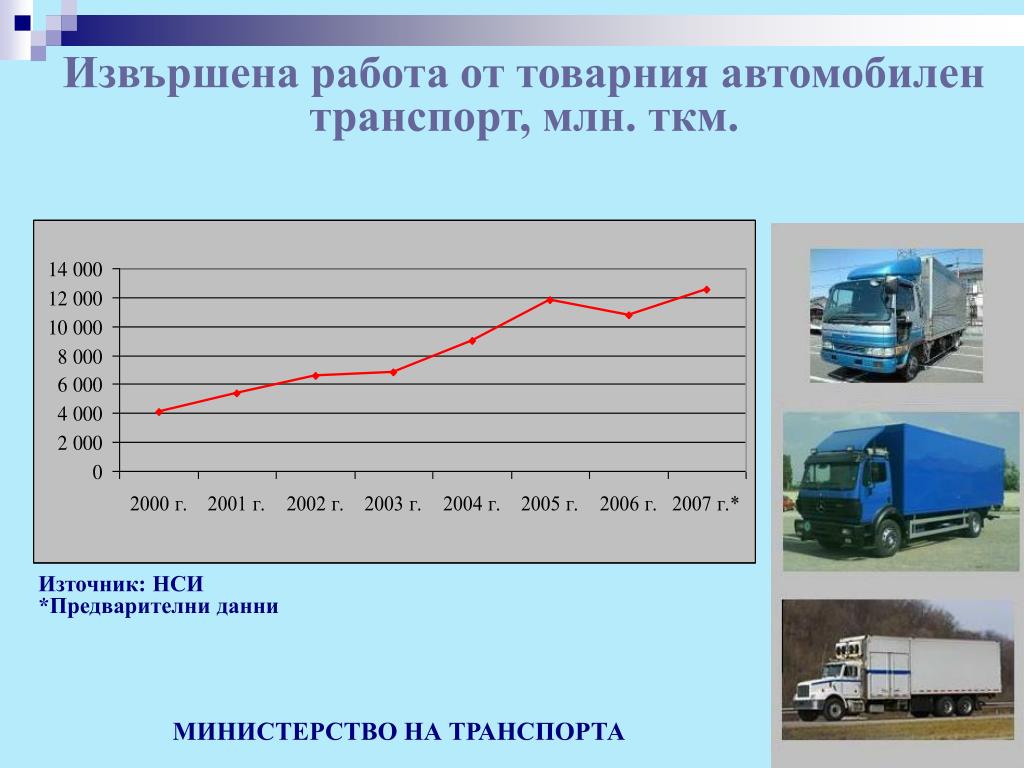 Извършена работа от товарния автомобилен транспорт, млн. ткм.

14 000
12 000
10 000
8 000
6 000
4 000
2 000
0

2000 г. 2001 г. 2002 г. 2003 г. 2004 г. 2005 г. 2006 г. 2007 г.*

Източник: НСИ
*Предварителни данни

МИНИСТЕРСТВО НА ТРАНСПОРТА